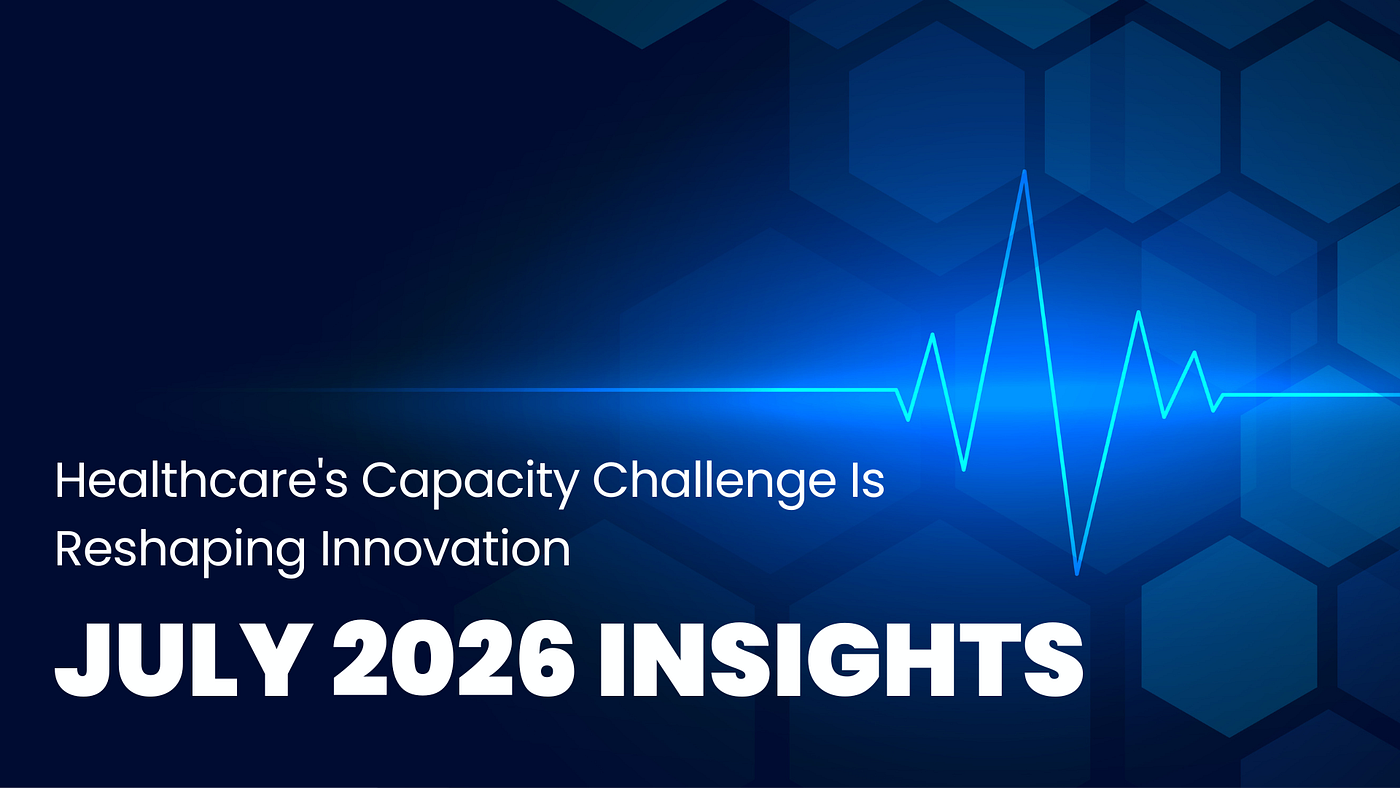 Healthcare's Capacity Challenge Is Reshaping Innovation

JULY 2026 INSIGHTS